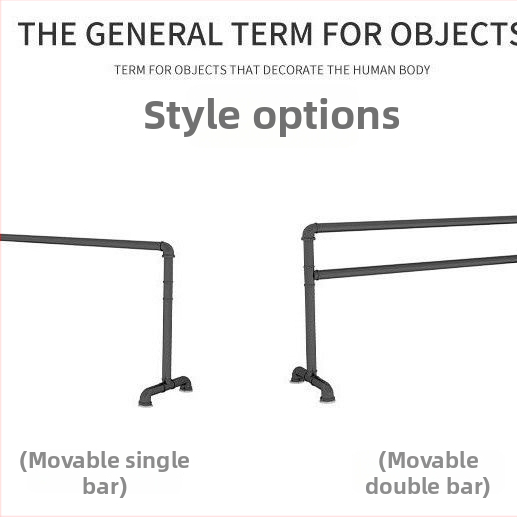 THE GENERAL TERM FOR OBJECTS

TERM FOR OBJECTS THAT DECORATE THE HUMAN BODY

Style options

(Movable single bar)

(Movable double bar)